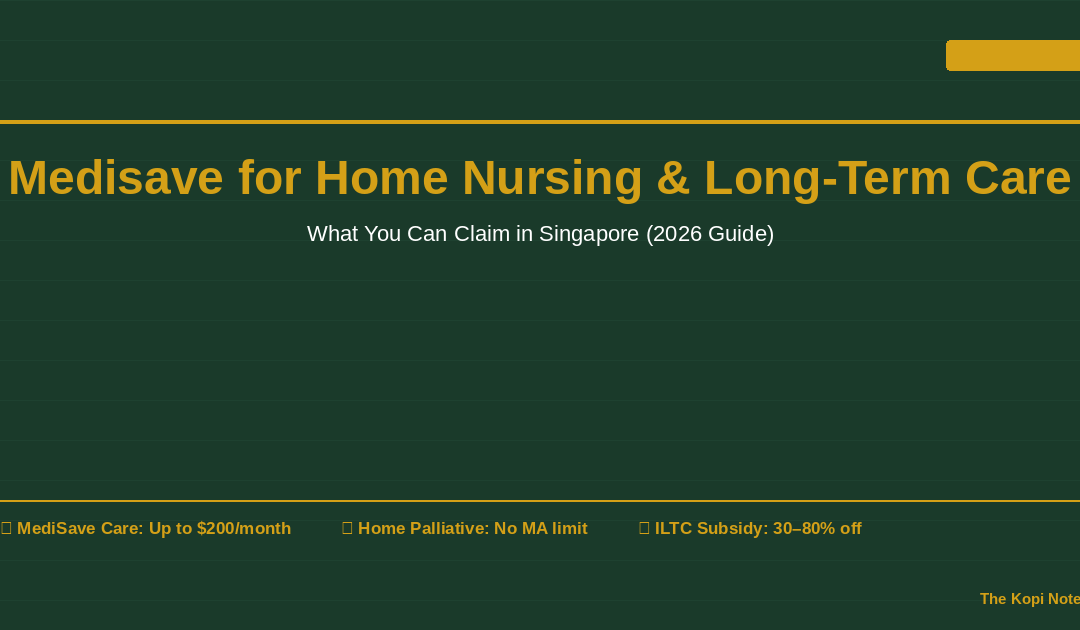 Medisave for Home Nursing & Long-Term Care

What You Can Claim in Singapore (2026 Guide)

MediSave Care: Up to $200/month

Home Palliative: No MA limit

ILTC Subsidy: 30–80% off

The Kopi Note